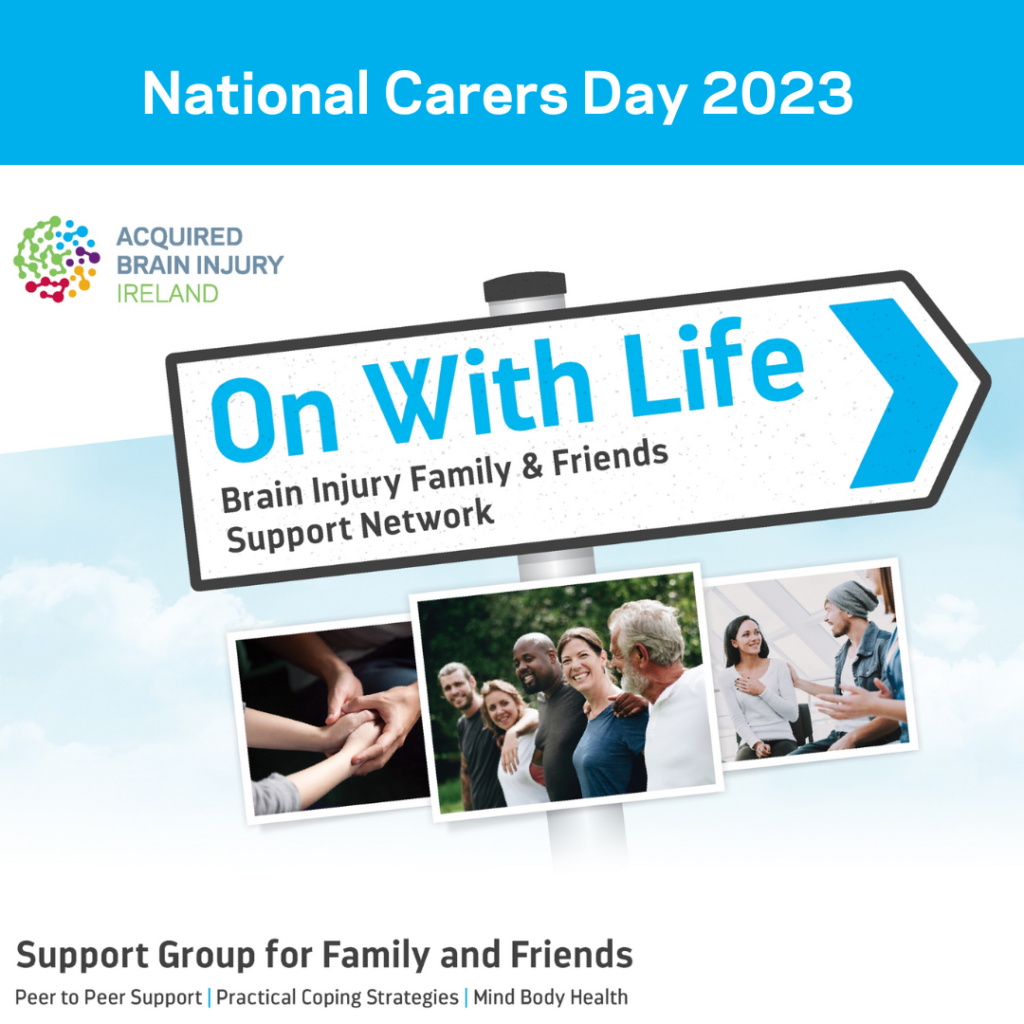 National Carers Day 2023

ACQUIRED BRAIN INJURY IRELAND

On With Life

Brain Injury Family & Friends Support Network

Support Group for Family and Friends

Peer to Peer Support | Practical Coping Strategies | Mind Body Health